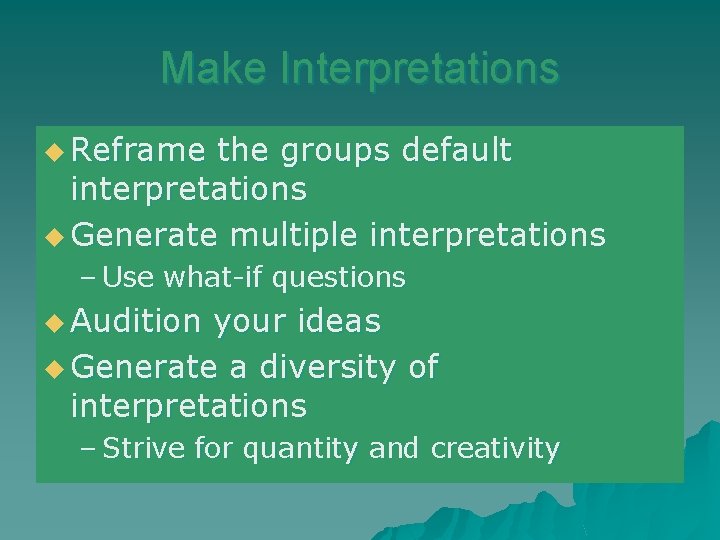 Make Interpretations

◆ Reframe the groups default interpretations
◆ Generate multiple interpretations
– Use what-if questions
◆ Audition your ideas
◆ Generate a diversity of interpretations
– Strive for quantity and creativity